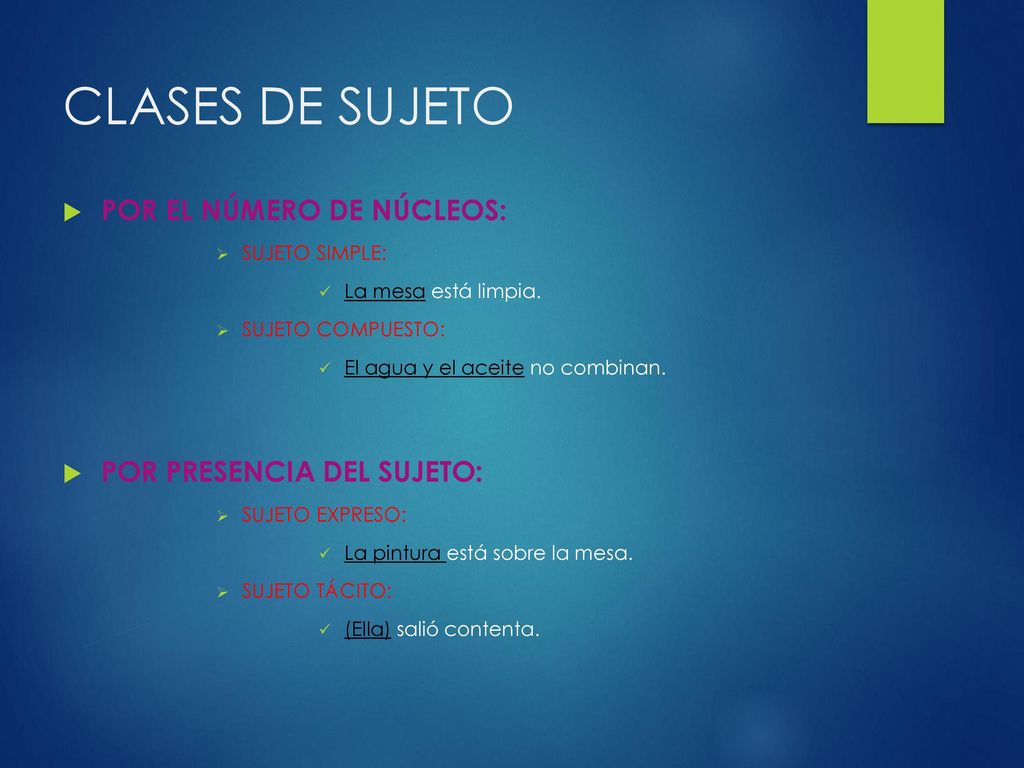 CLASES DE SUJETO

POR EL NÚMERO DE NÚCLEOS:

SUJETO SIMPLE:

La mesa está limpia.

SUJETO COMPUESTO:

El agua y el aceite no combinan.

POR PRESENCIA DEL SUJETO:

SUJETO EXPRESO:

La pintura está sobre la mesa.

SUJETO TÁCITO:

(Ella) salió contenta.